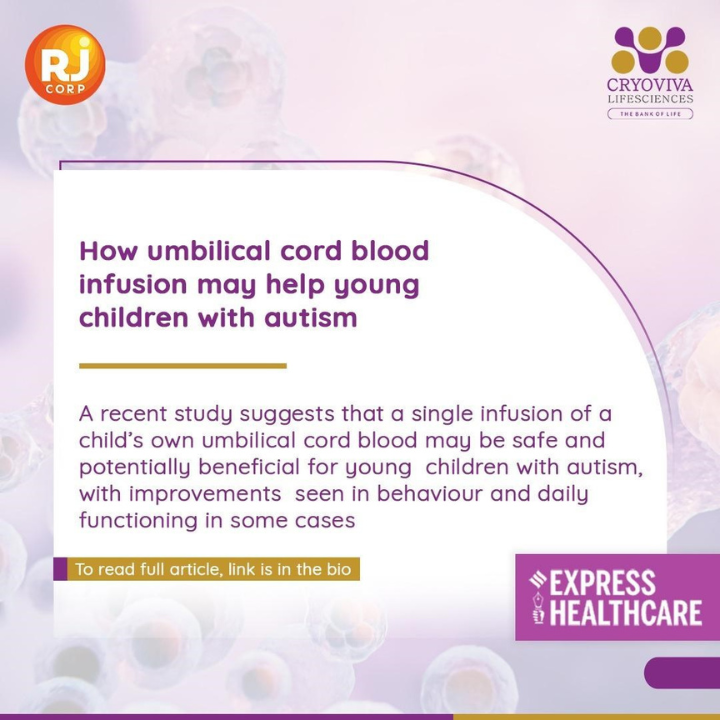 RJ CORP

CRYOVIVA LIFESCIENCES
THE BANK OF LIFE

How umbilical cord blood infusion may help young children with autism

A recent study suggests that a single infusion of a child's own umbilical cord blood may be safe and potentially beneficial for young children with autism, with improvements seen in behaviour and daily functioning in some cases

To read full article, link is in the bio

EXPRESS HEALTHCARE